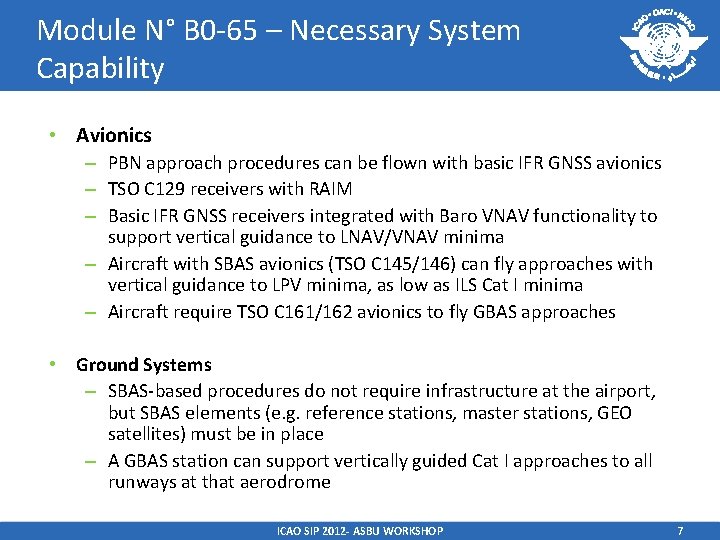 Module N° B0-65 – Necessary System Capability

ICAO • OACI • ИКАО

• Avionics
– PBN approach procedures can be flown with basic IFR GNSS avionics
– TSO C129 receivers with RAIM
– Basic IFR GNSS receivers integrated with Baro VNAV functionality to support vertical guidance to LNAV/VNAV minima
– Aircraft with SBAS avionics (TSO C145/146) can fly approaches with vertical guidance to LPV minima, as low as ILS Cat I minima
– Aircraft require TSO C161/162 avionics to fly GBAS approaches

• Ground Systems
– SBAS-based procedures do not require infrastructure at the airport, but SBAS elements (e.g. reference stations, master stations, GEO satellites) must be in place
– A GBAS station can support vertically guided Cat I approaches to all runways at that aerodrome

ICAO SIP 2012- ASBU WORKSHOP

7